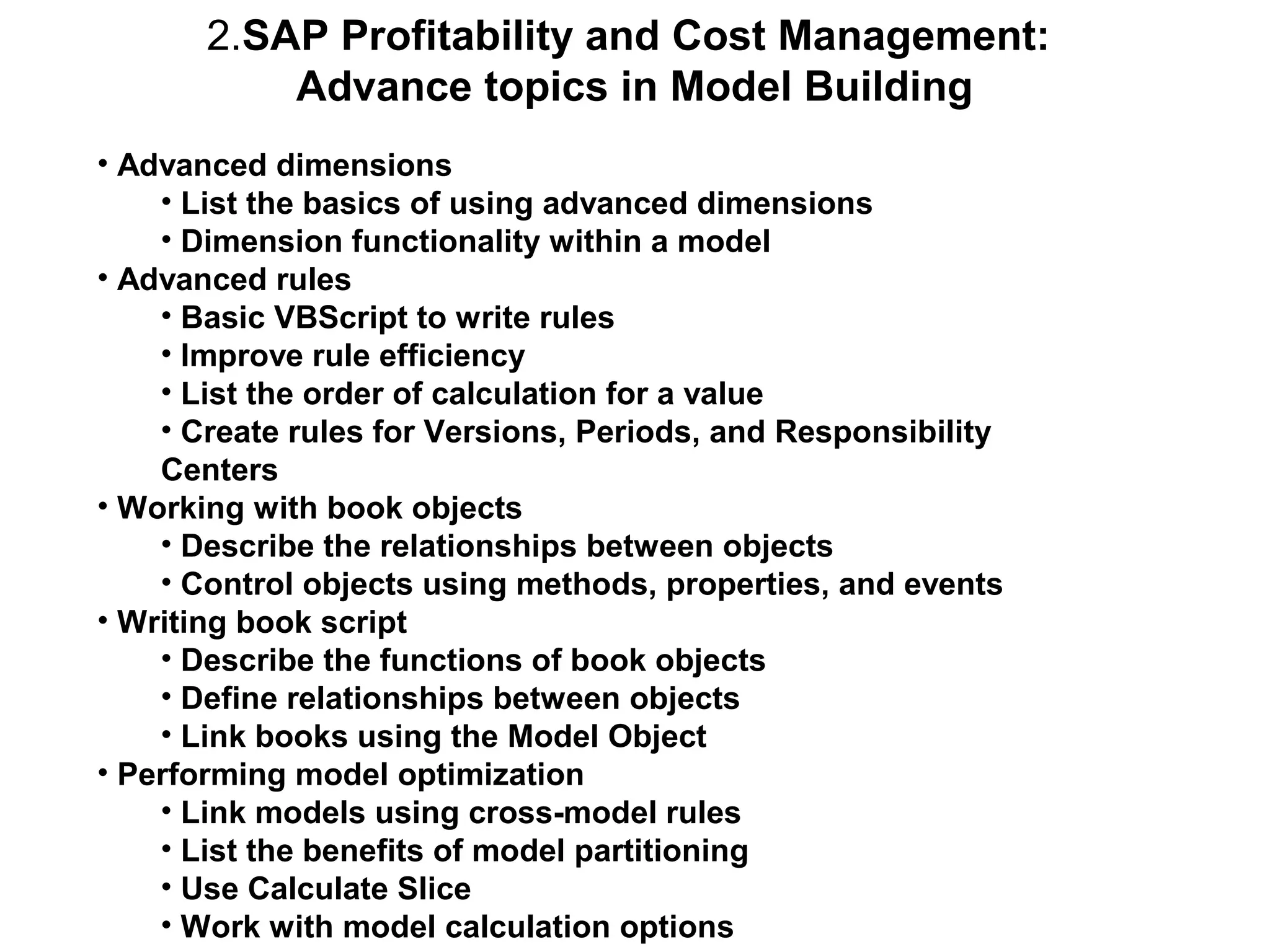 2.SAP Profitability and Cost Management: Advance topics in Model Building

• Advanced dimensions
  • List the basics of using advanced dimensions
  • Dimension functionality within a model
• Advanced rules
  • Basic VBScript to write rules
  • Improve rule efficiency
  • List the order of calculation for a value
  • Create rules for Versions, Periods, and Responsibility Centers
• Working with book objects
  • Describe the relationships between objects
  • Control objects using methods, properties, and events
• Writing book script
  • Describe the functions of book objects
  • Define relationships between objects
  • Link books using the Model Object
• Performing model optimization
  • Link models using cross-model rules
  • List the benefits of model partitioning
  • Use Calculate Slice
  • Work with model calculation options